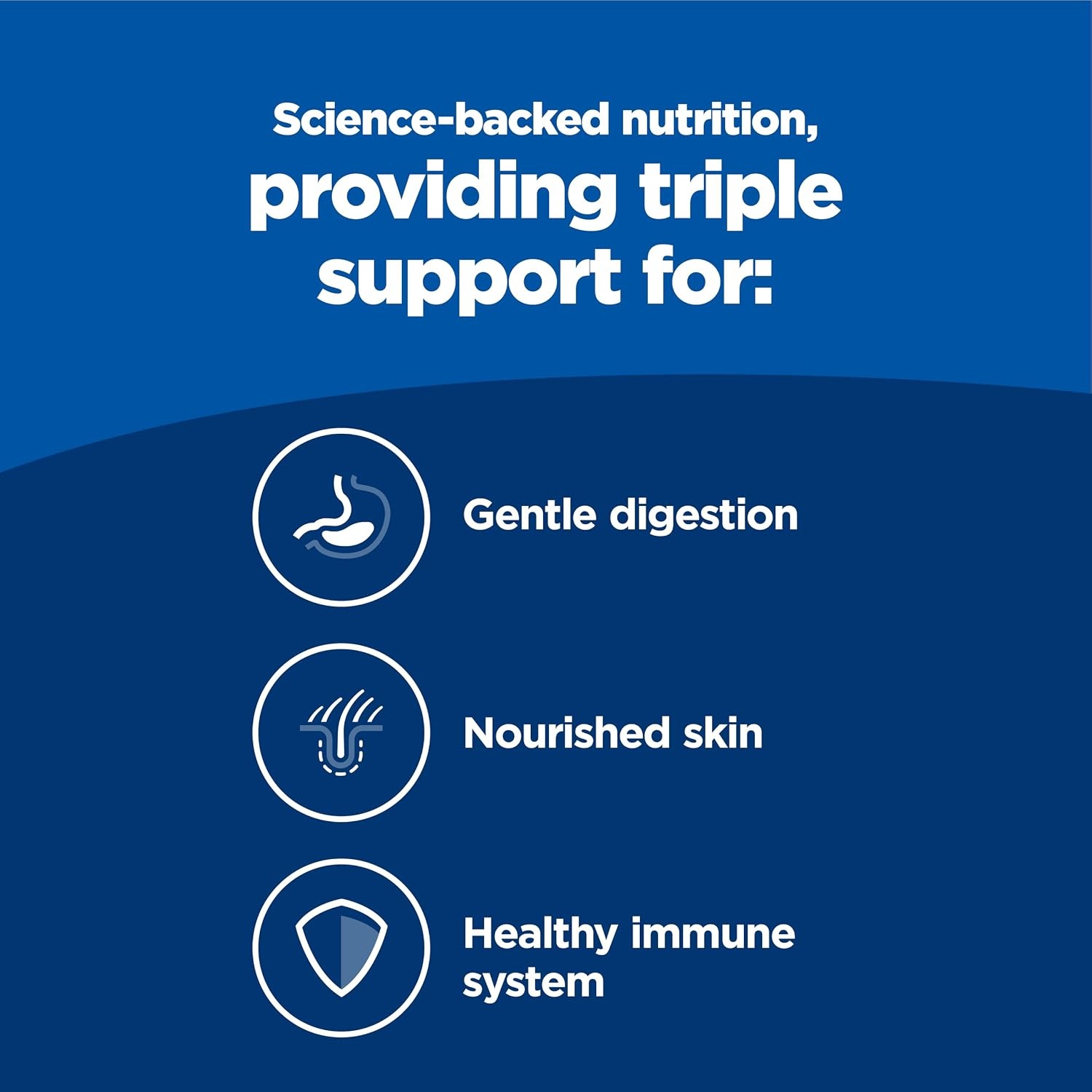 Science-backed nutrition, providing triple support for:

Gentle digestion

Nourished skin

Healthy immune system